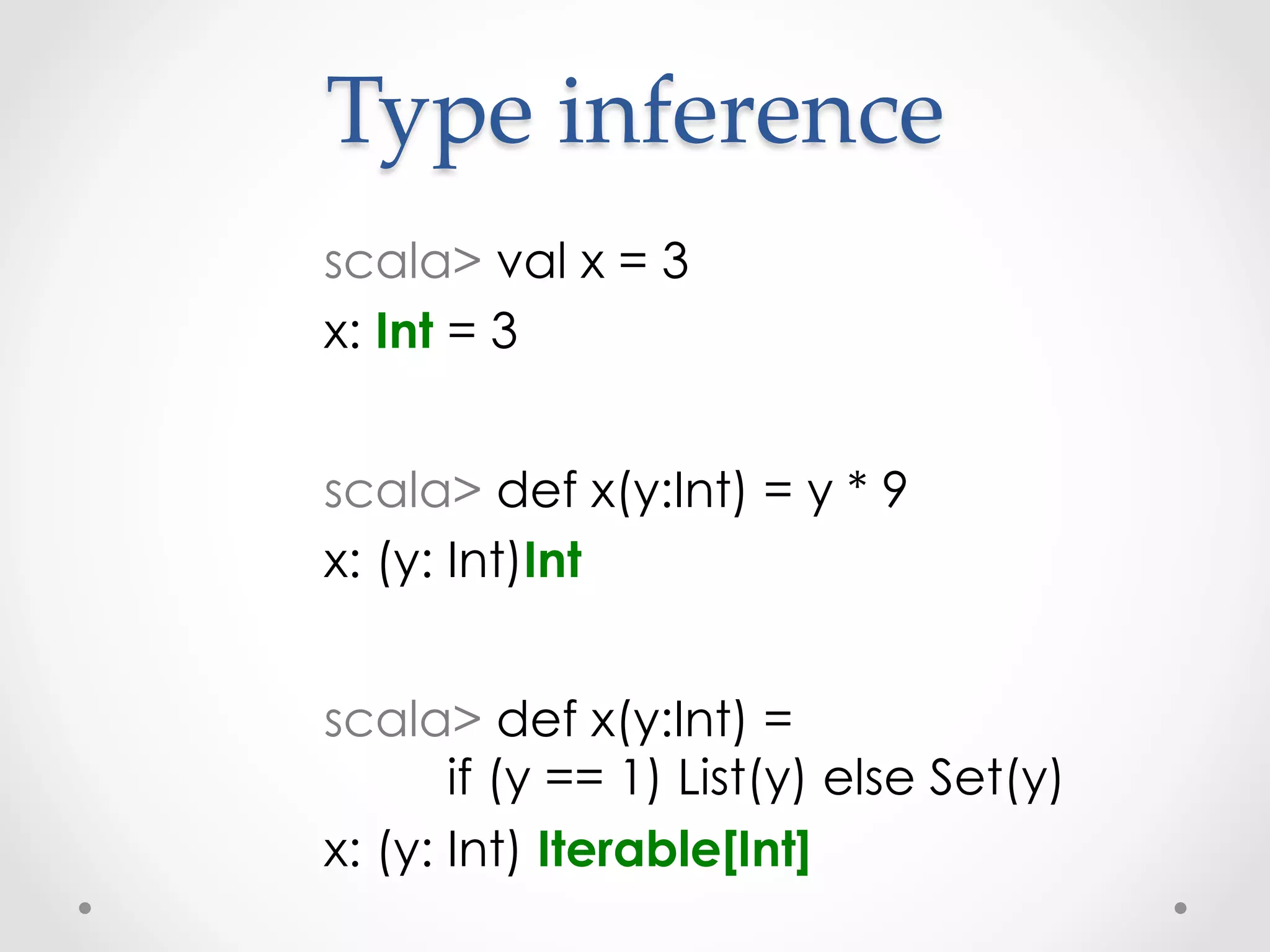 Type inference

scala> val x = 3
x: Int = 3

scala> def x(y:Int) = y * 9
x: (y: Int)Int

scala> def x(y:Int) =
if (y == 1) List(y) else Set(y)
x: (y: Int) Iterable[Int]